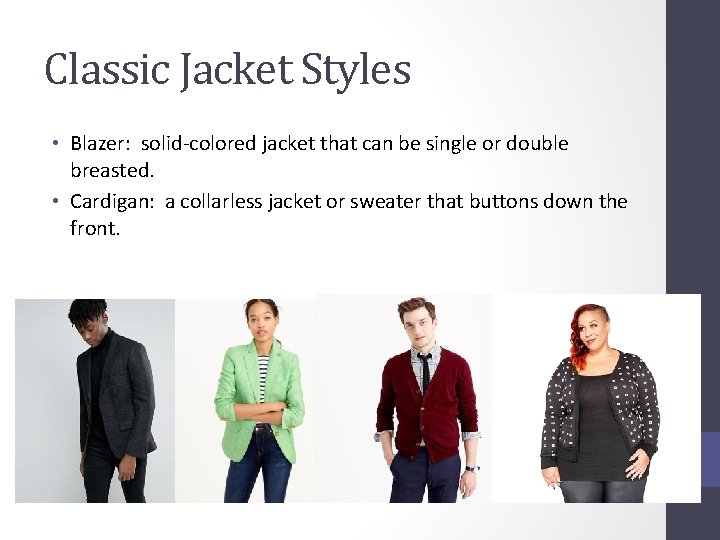 Classic Jacket Styles

• Blazer: solid-colored jacket that can be single or double breasted.
• Cardigan: a collarless jacket or sweater that buttons down the front.